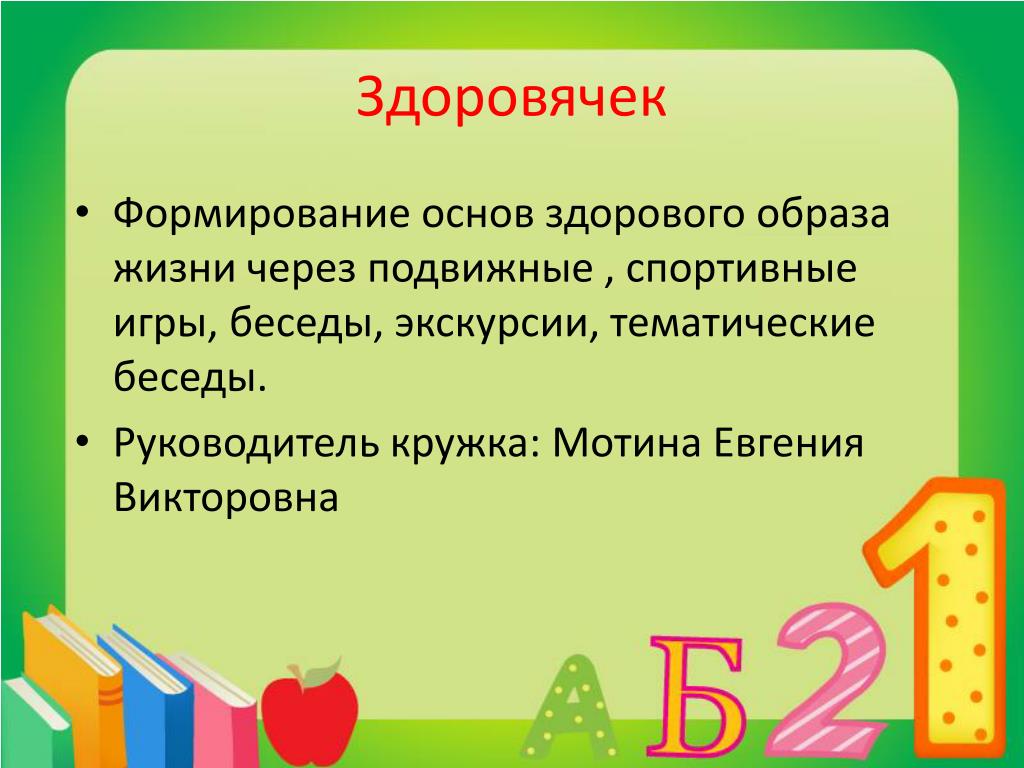 Здоровячек

• Формирование основ здорового образа жизни через подвижные , спортивные игры, беседы, экскурсии, тематические беседы.

• Руководитель кружка: Мотина Евгения Викторовна

А Б 2 1